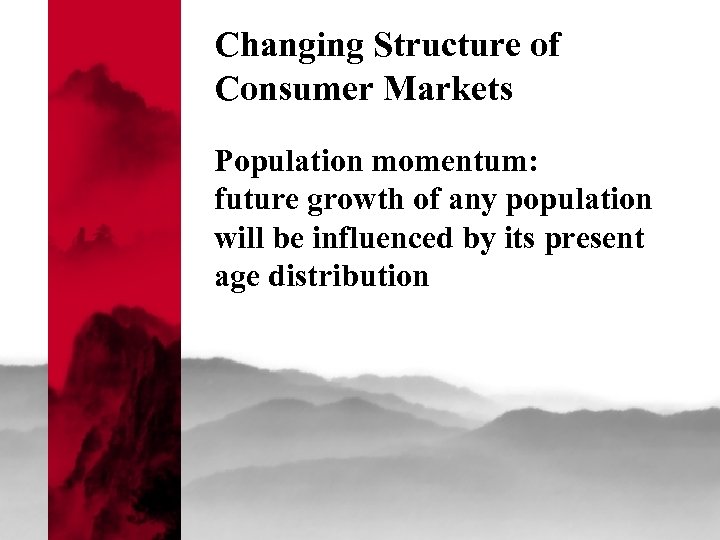 Changing Structure of Consumer Markets

Population momentum:
future growth of any population will be influenced by its present age distribution